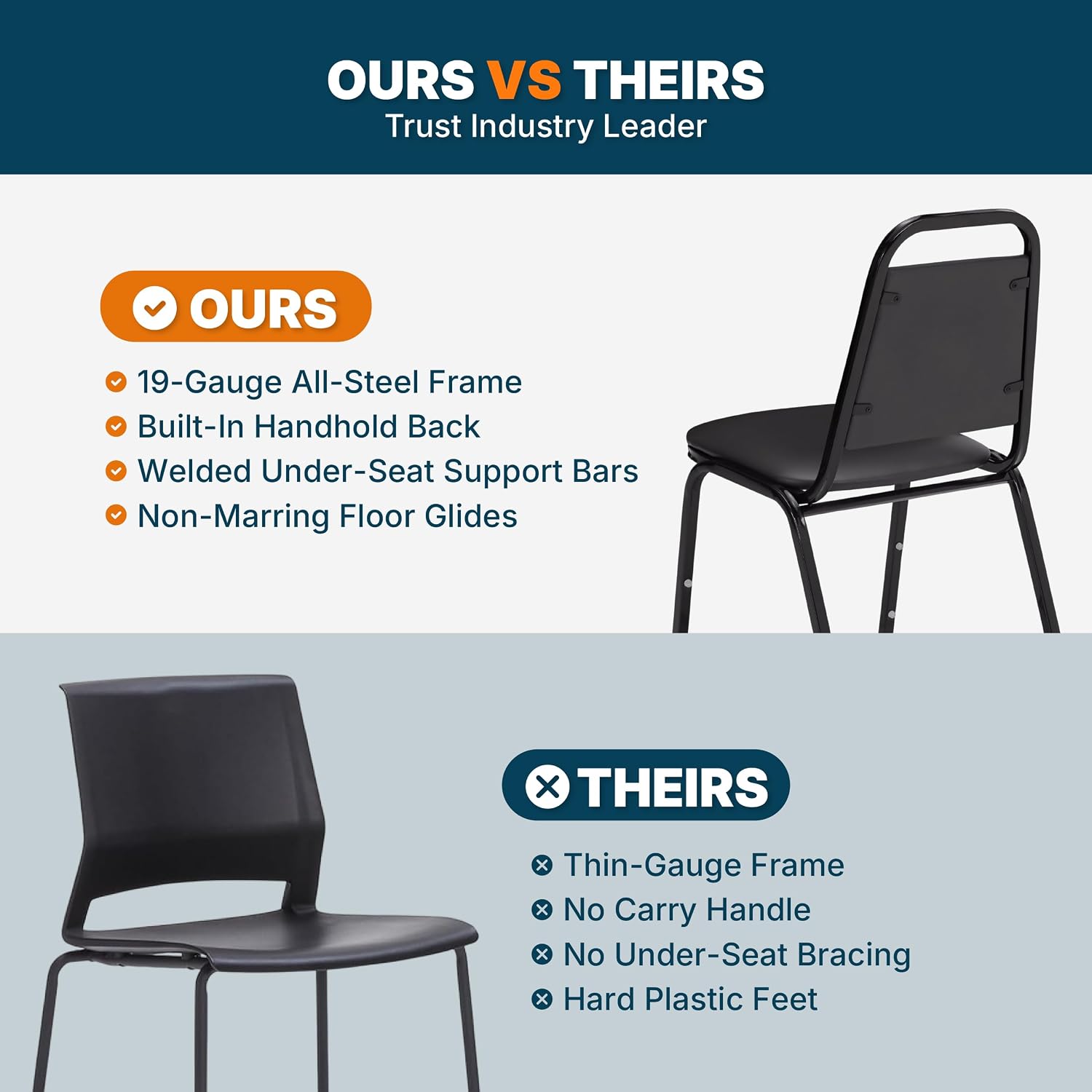 OURS VS THEIRS
Trust Industry Leader

OURS

19-Gauge All-Steel Frame
Built-In Handhold Back
Welded Under-Seat Support Bars
Non-Marring Floor Glides

THEIRS

Thin-Gauge Frame
No Carry Handle
No Under-Seat Bracing
Hard Plastic Feet